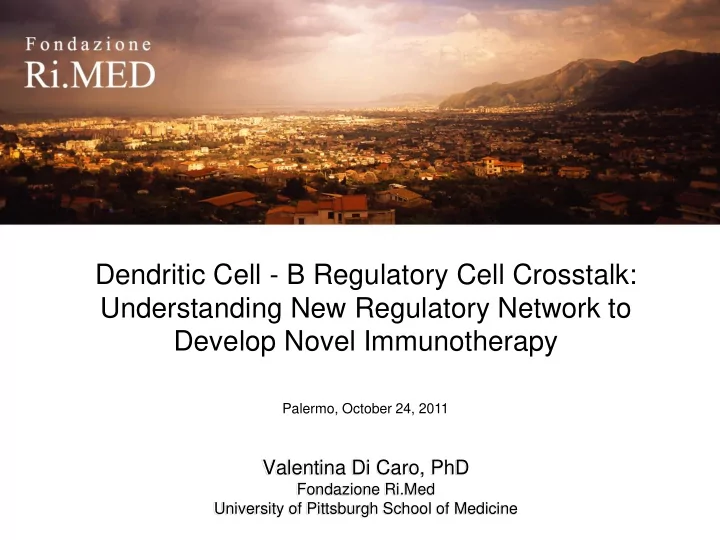 Fondazione
Ri.MED

Dendritic Cell - B Regulatory Cell Crosstalk: Understanding New Regulatory Network to Develop Novel Immunotherapy

Palermo, October 24, 2011

Valentina Di Caro, PhD
Fondazione Ri.Med
University of Pittsburgh School of Medicine